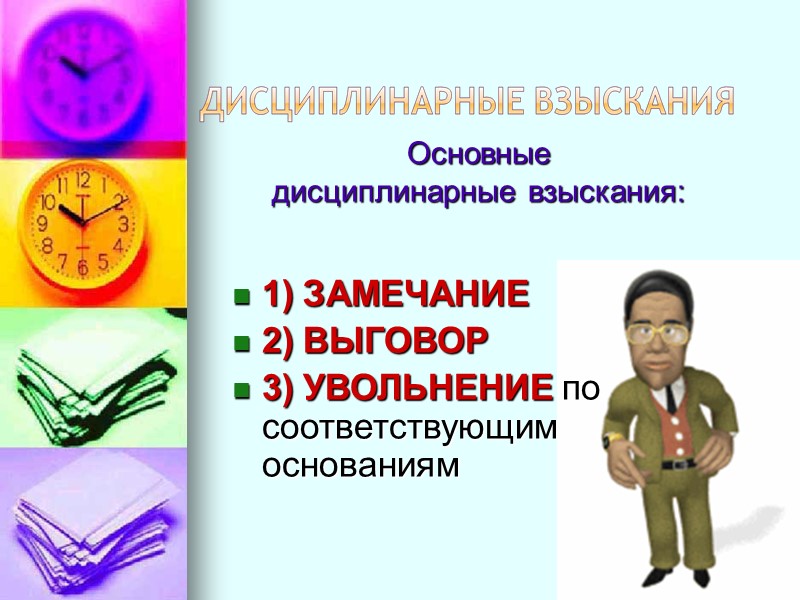 ДИСЦИПЛИНАРНЫЕ ВЗЫСКАНИЯ

Основные дисциплинарные взыскания:

- 1) ЗАМЕЧАНИЕ
- 2) ВЫГОВОР
- 3) УВОЛЬНЕНИЕ по соответствующим основаниям